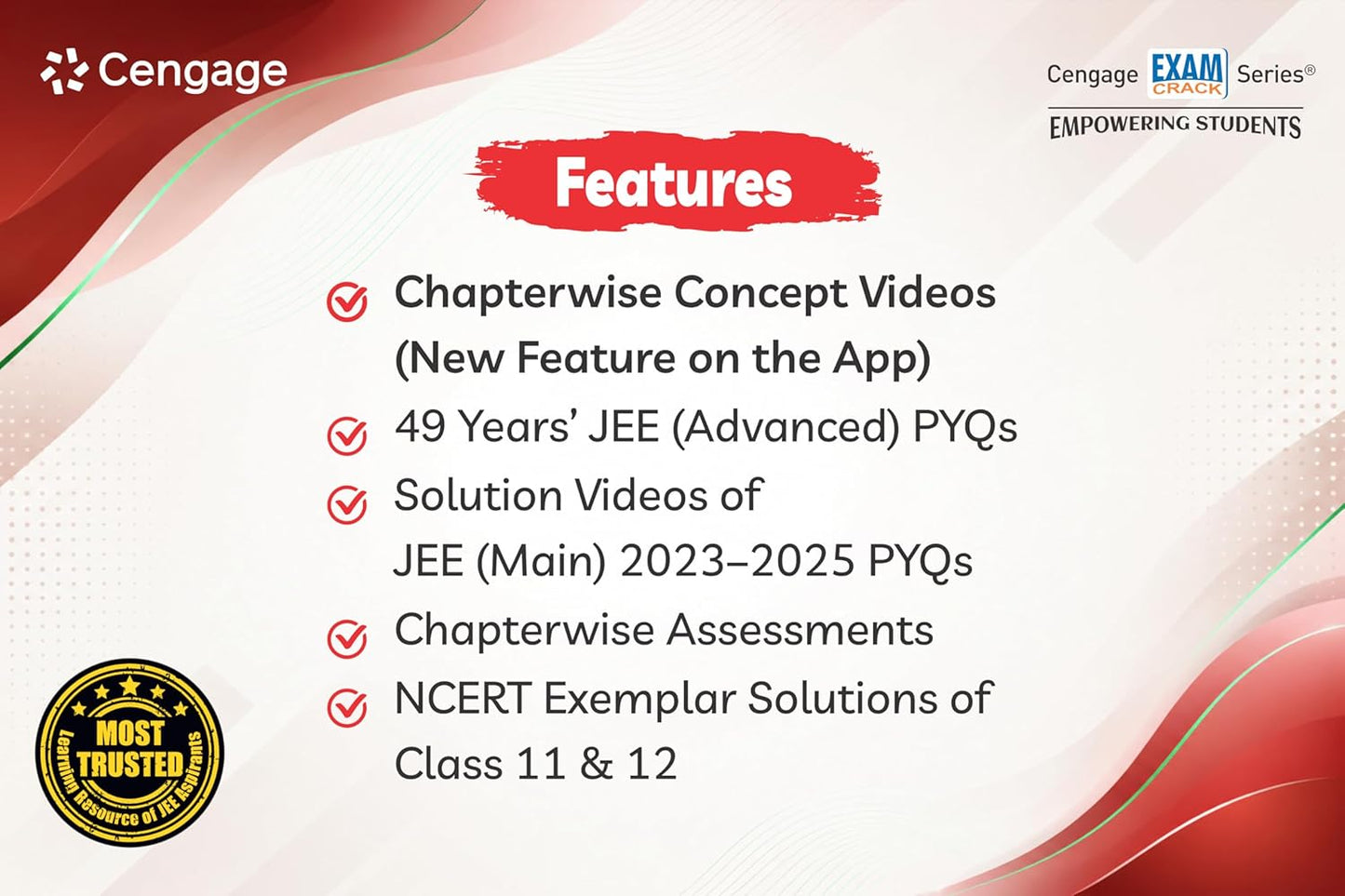 Cengage

Cengage EXAM CRACK Series®
EMPOWERING STUDENTS

Features

Chapterwise Concept Videos (New Feature on the App)

49 Years' JEE (Advanced) PYQs

Solution Videos of JEE (Main) 2023–2025 PYQs

Chapterwise Assessments

NCERT Exemplar Solutions of Class 11 & 12

MOST TRUSTED
Learning Resource of JEE Aspirants